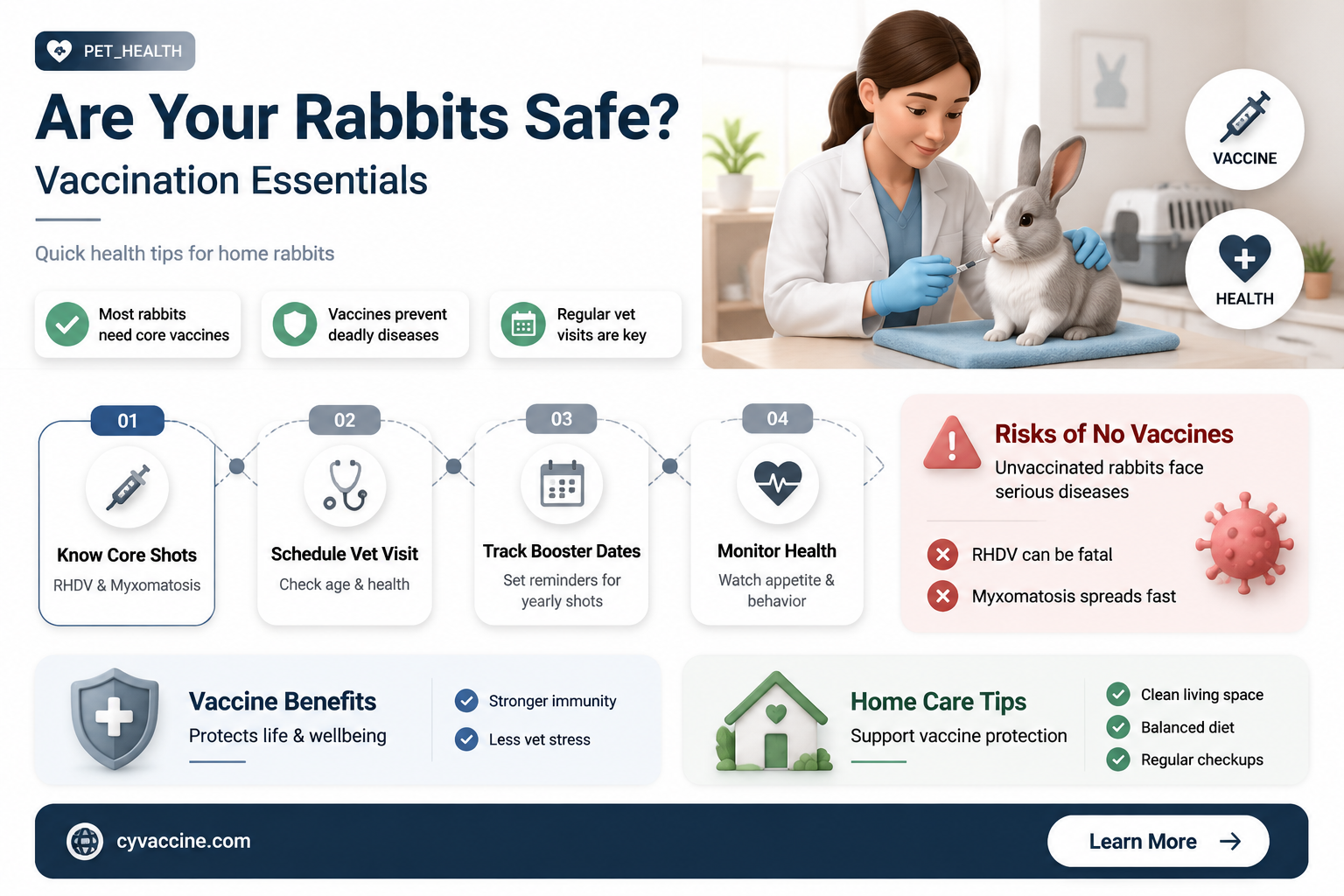 PET_HEALTH

Are Your Rabbits Safe?

Vaccination Essentials

Quick health tips for home rabbits

Most rabbits need core vaccines

Vaccines prevent deadly diseases

Regular vet visits are key

VACCINE

HEALTH

01
Know Core Shots
RHDV & Myxomatosis

02
Schedule Vet Visit
Check age & health

03
Track Booster Dates
Set reminders for yearly shots

04
Monitor Health
Watch appetite & behavior

Risks of No Vaccines
Unvaccinated rabbits face serious diseases

RHDV can be fatal

Myxomatosis spreads fast

Vaccine Benefits
Protects life & wellbeing

Stronger immunity

Less vet stress

Home Care Tips
Support vaccine protection

Clean living space

Balanced diet

Regular checkups

cyvaccine.com

Learn More